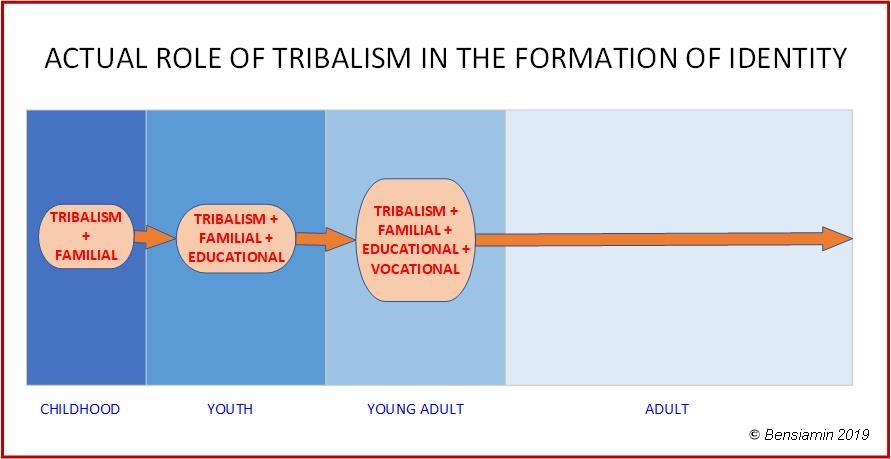 ACTUAL ROLE OF TRIBALISM IN THE FORMATION OF IDENTITY

TRIBALISM + FAMILIAL

TRIBALISM + FAMILIAL + EDUCATIONAL

TRIBALISM + FAMILIAL + EDUCATIONAL + VOCATIONAL

CHILDHOOD

YOUTH

YOUNG ADULT

ADULT

© Bensiamin 2019